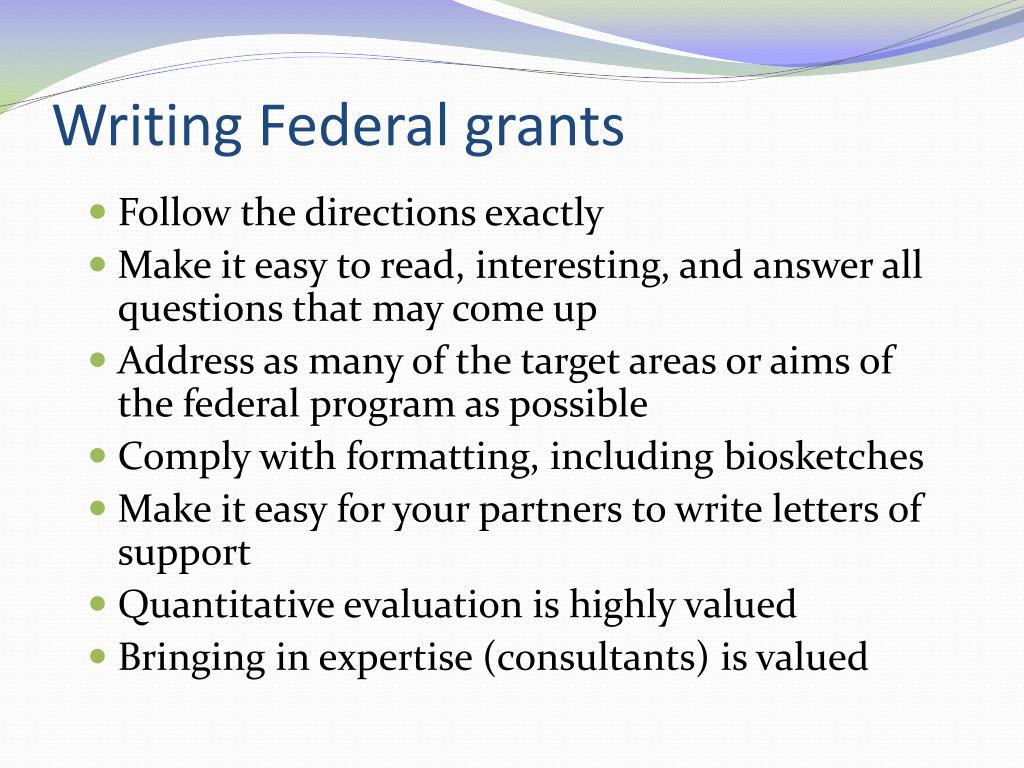 Writing Federal grants

- Follow the directions exactly
- Make it easy to read, interesting, and answer all questions that may come up
- Address as many of the target areas or aims of the federal program as possible
- Comply with formatting, including biosketches
- Make it easy for your partners to write letters of support
- Quantitative evaluation is highly valued
- Bringing in expertise (consultants) is valued